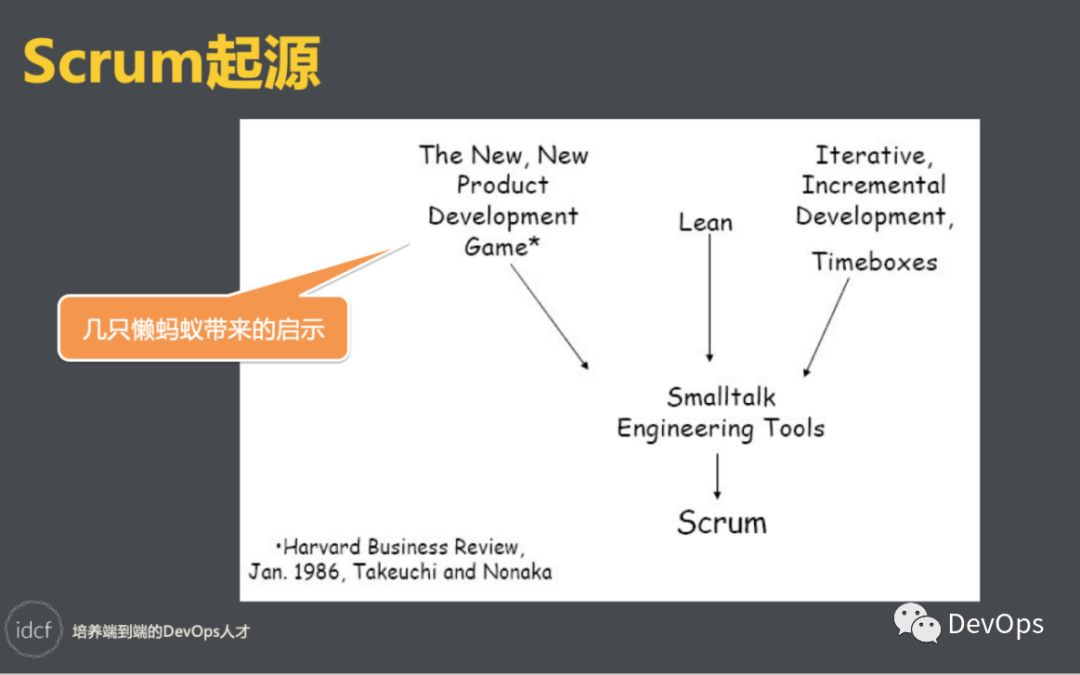 Scrum起源

The New, New Product Development Game*

Lean

Iterative, Incremental Development, Timeboxes

几只懒蚂蚁带来的启示

Smalltalk Engineering Tools

Scrum

•Harvard Business Review, Jan. 1986, Takeuchi and Nonaka

idcf 培养端到端的DevOps人才

DevOps